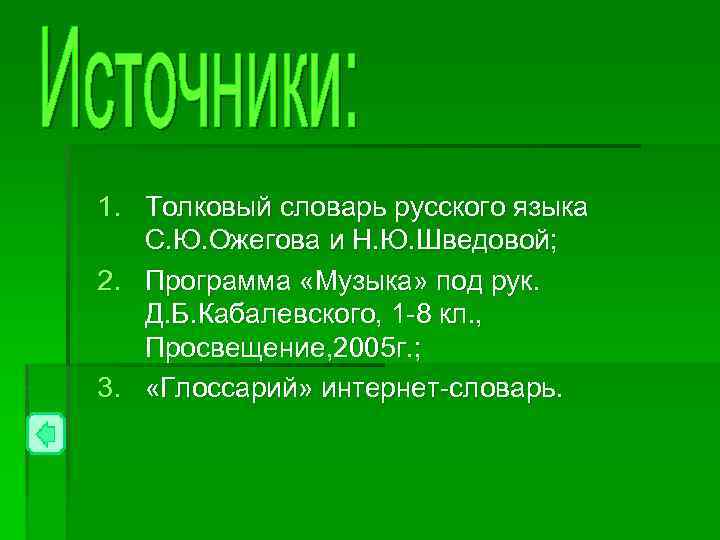 Источники:

1. Толковый словарь русского языка С.Ю.Ожегова и Н.Ю.Шведовой;
2. Программа «Музыка» под рук. Д.Б.Кабалевского, 1-8 кл., Просвещение,2005г.;
3. «Глоссарий» интернет-словарь.